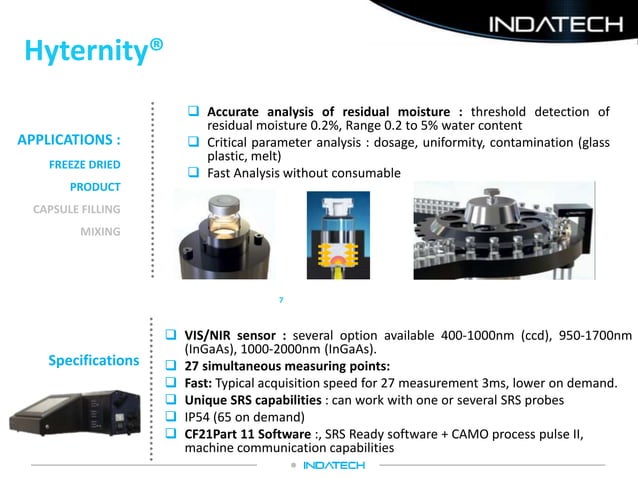 INDATECH

Hyternity®

APPLICATIONS :

FREEZE DRIED

PRODUCT

CAPSULE FILLING

MIXING

❑ **Accurate analysis of residual moisture :** threshold detection of residual moisture 0.2%, Range 0.2 to 5% water content

❑ Critical parameter analysis : dosage, uniformity, contamination (glass plastic, melt)

❑ Fast Analysis without consumable

7

Specifications

❑ **VIS/NIR sensor :** several option available 400-1000nm (ccd), 950-1700nm (InGaAs), 1000-2000nm (InGaAs).

❑ **27 simultaneous measuring points:**

❑ **Fast:** Typical acquisition speed for 27 measurement 3ms, lower on demand.

❑ **Unique SRS capabilities** : can work with one or several SRS probes

❑ IP54 (65 on demand)

❑ **CF21Part 11 Software** :, SRS Ready software + CAMO process pulse II, machine communication capabilities

INDATECH